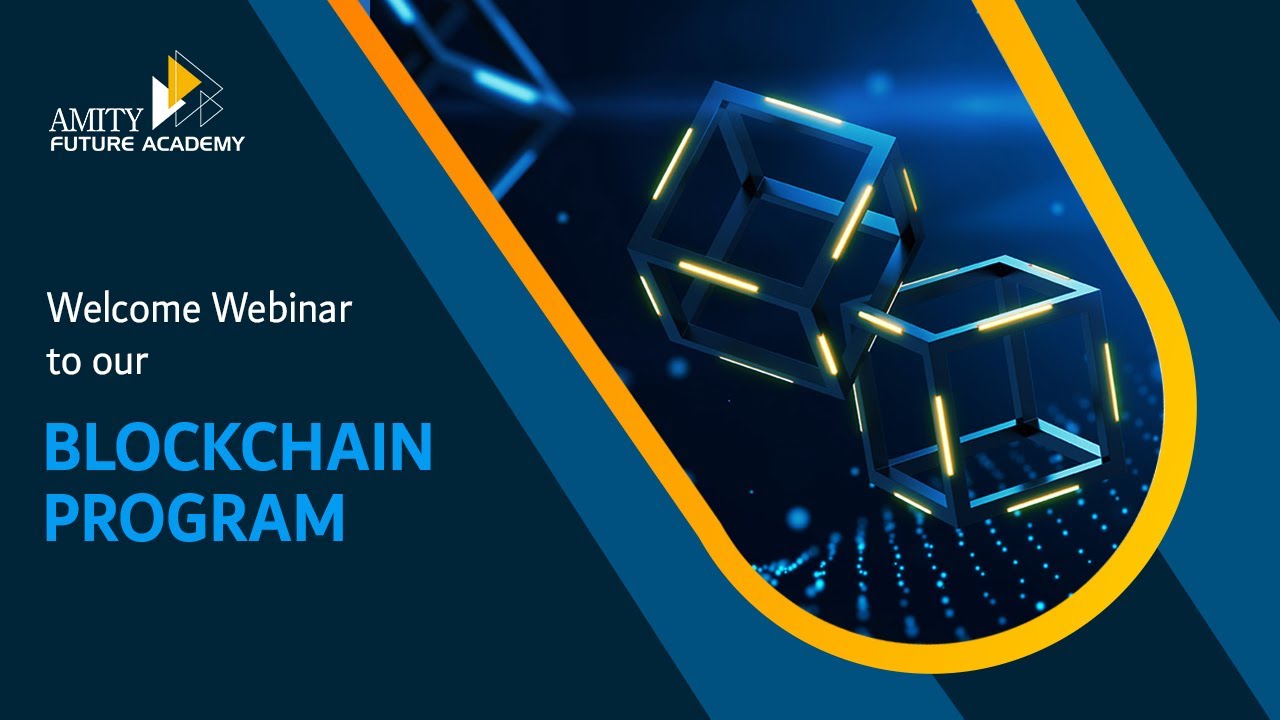 AMITY
FUTURE ACADEMY

Welcome Webinar to our

BLOCKCHAIN PROGRAM